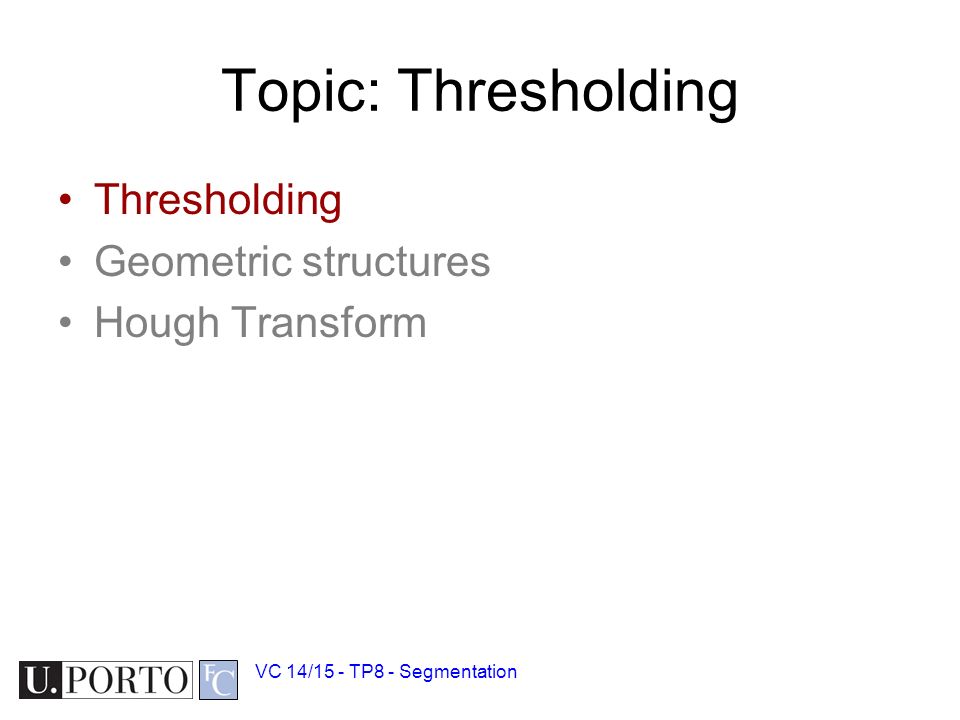 Topic: Thresholding

• Thresholding
• Geometric structures
• Hough Transform

U.PORTO FC VC 14/15 - TP8 - Segmentation